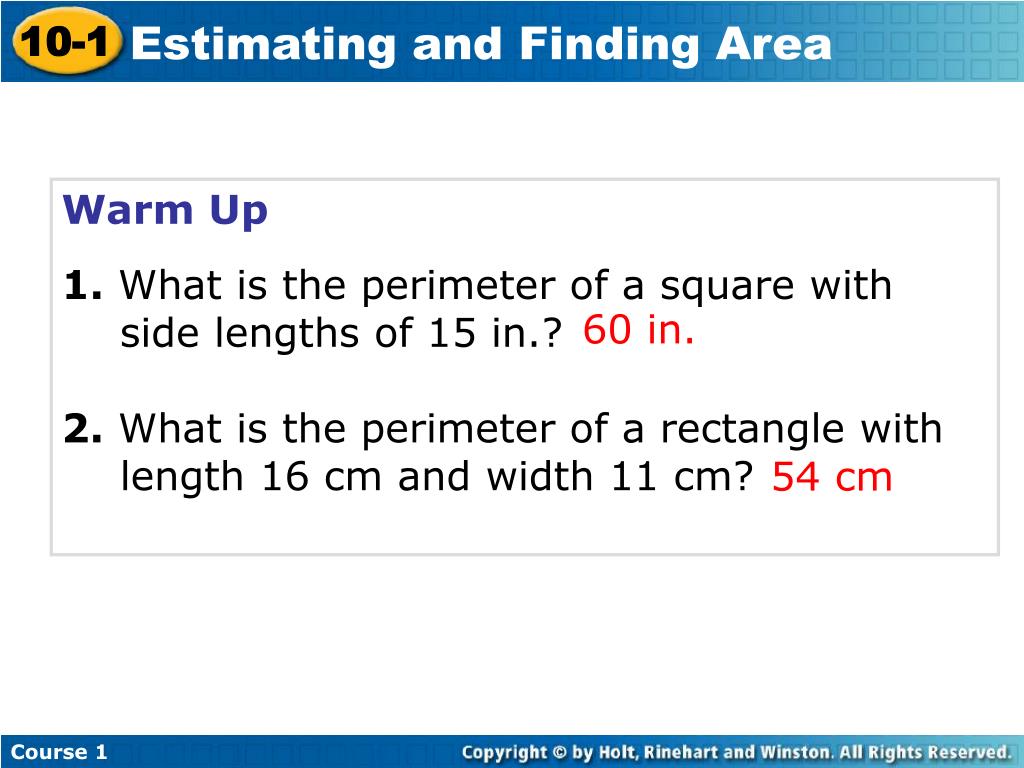 10-1 Estimating and Finding Area

Warm Up

1. What is the perimeter of a square with side lengths of 15 in.? 60 in.

2. What is the perimeter of a rectangle with length 16 cm and width 11 cm? 54 cm

Course 1

Copyright © by Holt, Rinehart and Winston. All Rights Reserved.